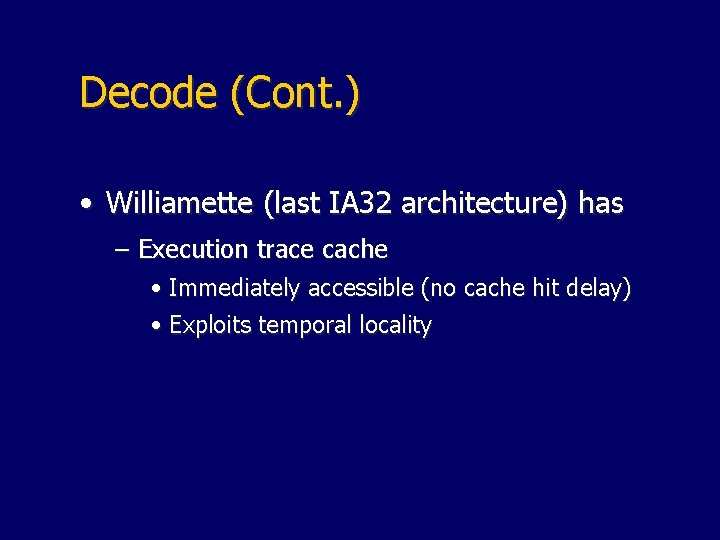 Decode (Cont.)

• Williamette (last IA32 architecture) has

– Execution trace cache

• Immediately accessible (no cache hit delay)

• Exploits temporal locality